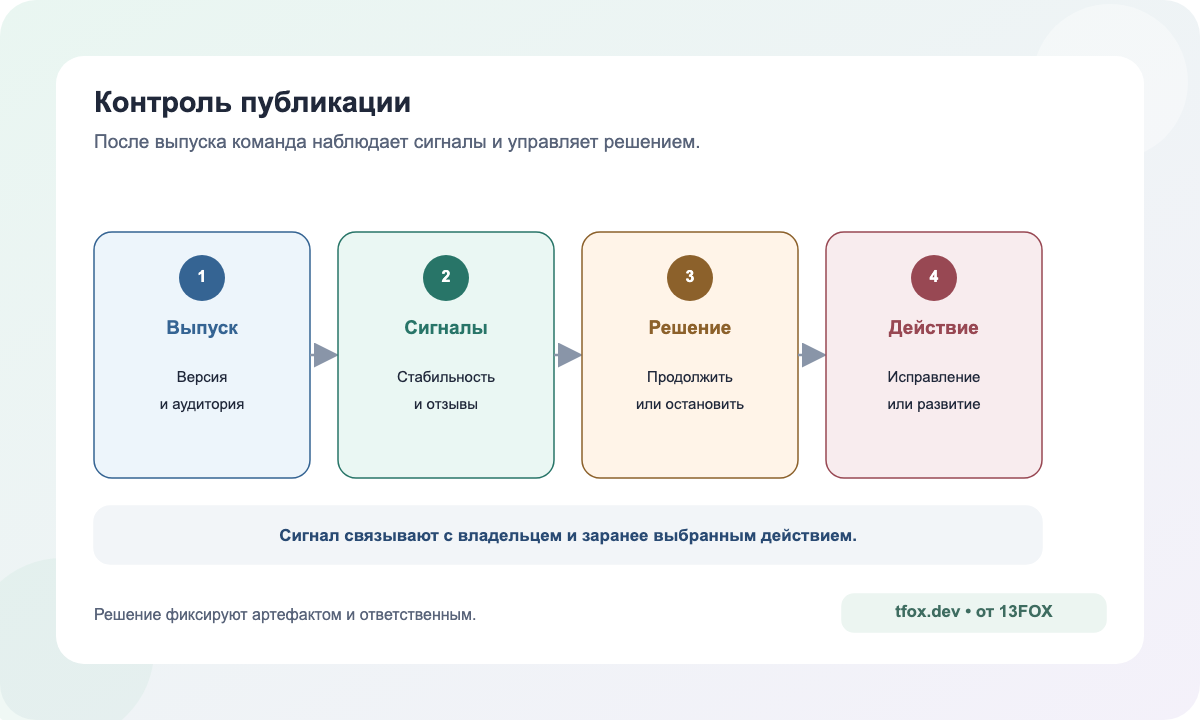 Контроль публикации

После выпуска команда наблюдает сигналы и управляет решением.

1
Выпуск
Версия
и аудитория

2
Сигналы
Стабильность
и отзывы

3
Решение
Продолжить
или остановить

4
Действие
Исправление
или развитие

Сигнал связывают с владельцем и заранее выбранным действием.

Решение фиксируют артефактом и ответственным.

tfox.dev • от 13FOX